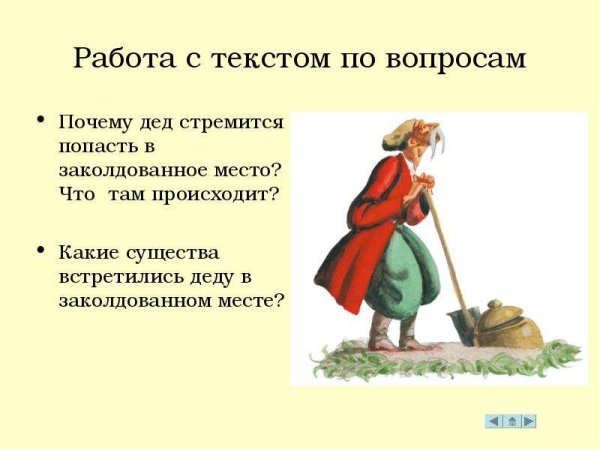 Работа с текстом по вопросам

• Почему дед стремится попасть в заколдованное место? Что там происходит?

• Какие существа встретились деду в заколдованном месте?